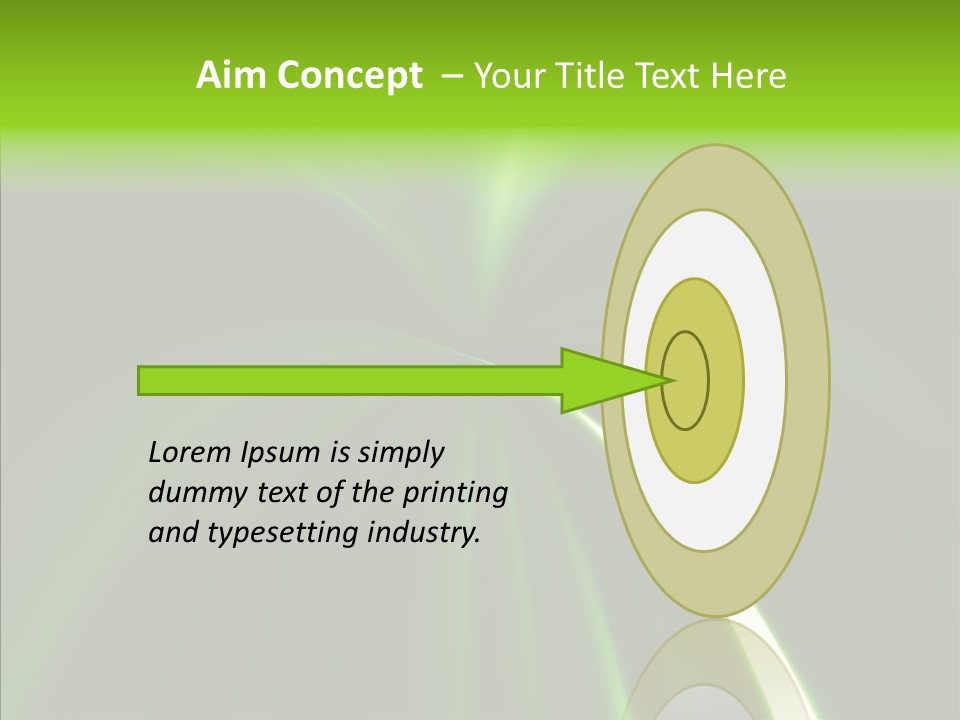 Aim Concept – Your Title Text Here

Lorem Ipsum is simply dummy text of the printing and typesetting industry.